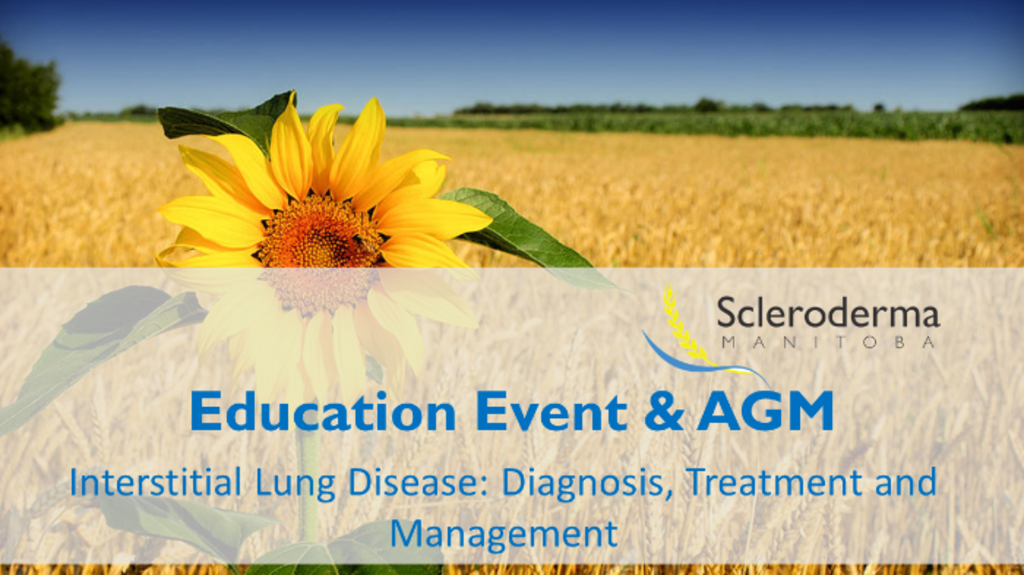 Scleroderma
MANITOBA

Education Event & AGM

Interstitial Lung Disease: Diagnosis, Treatment and Management